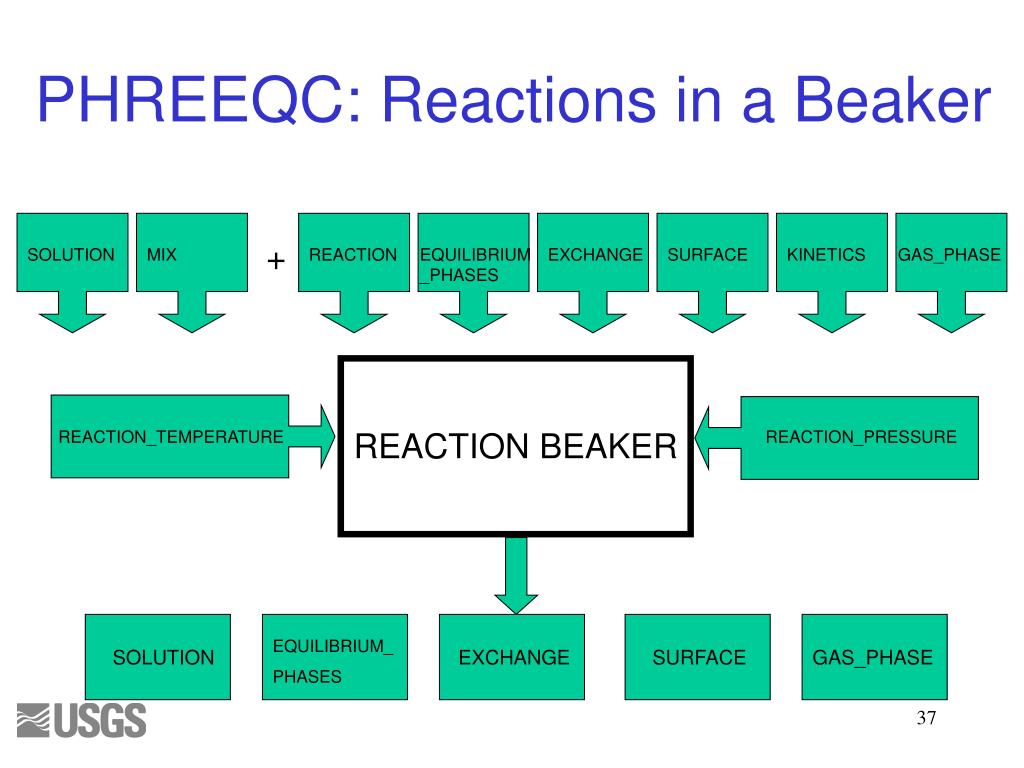 PHREEQC: Reactions in a Beaker

SOLUTION
MIX
+
REACTION
EQUILIBRIUM_PHASES
EXCHANGE
SURFACE
KINETICS
GAS_PHASE

REACTION_TEMPERATURE
REACTION BEAKER
REACTION_PRESSURE

SOLUTION
EQUILIBRIUM_ PHASES
EXCHANGE
SURFACE
GAS_PHASE

USGS

37